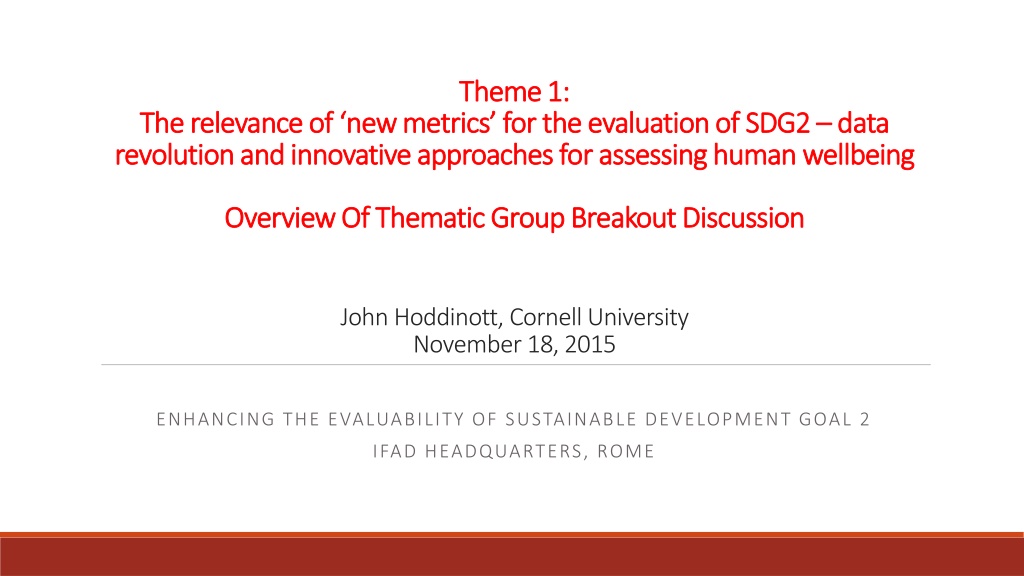 Theme 1:
The relevance of ‘new metrics’ for the evaluation of SDG2 – data revolution and innovative approaches for assessing human wellbeing

Overview Of Thematic Group Breakout Discussion

John Hoddinott, Cornell University
November 18, 2015

ENHANCING THE EVALUABILITY OF SUSTAINABLE DEVELOPMENT GOAL 2
IFAD HEADQUARTERS, ROME